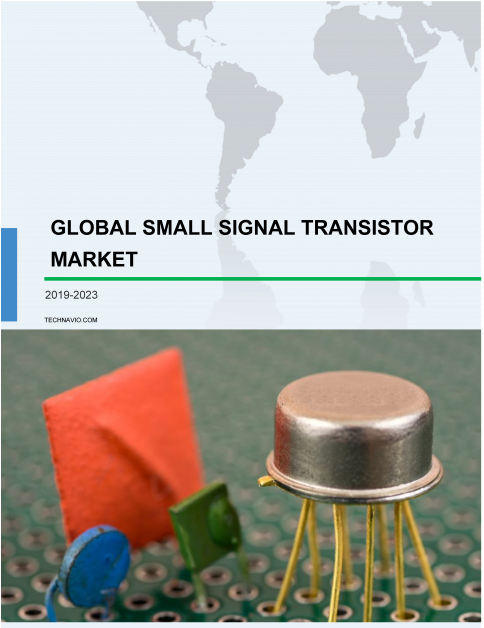 GLOBAL SMALL SIGNAL TRANSISTOR MARKET

2019-2023

TECHNAVIO.COM